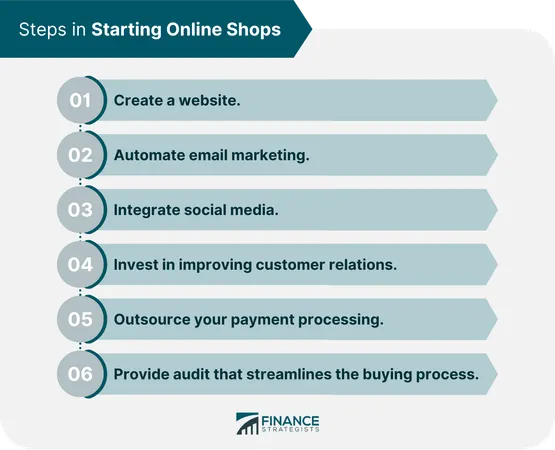 Steps in Starting Online Shops

01 Create a website.

02 Automate email marketing.

03 Integrate social media.

04 Invest in improving customer relations.

05 Outsource your payment processing.

06 Provide audit that streamlines the buying process.

FINANCE STRATEGISTS